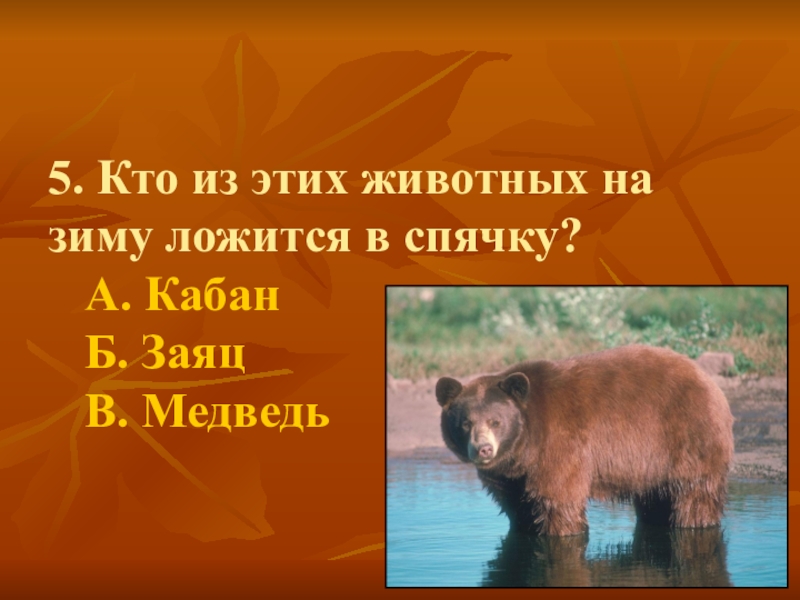 5. Кто из этих животных на зиму ложится в спячку?

А. Кабан

Б. Заяц

В. Медведь